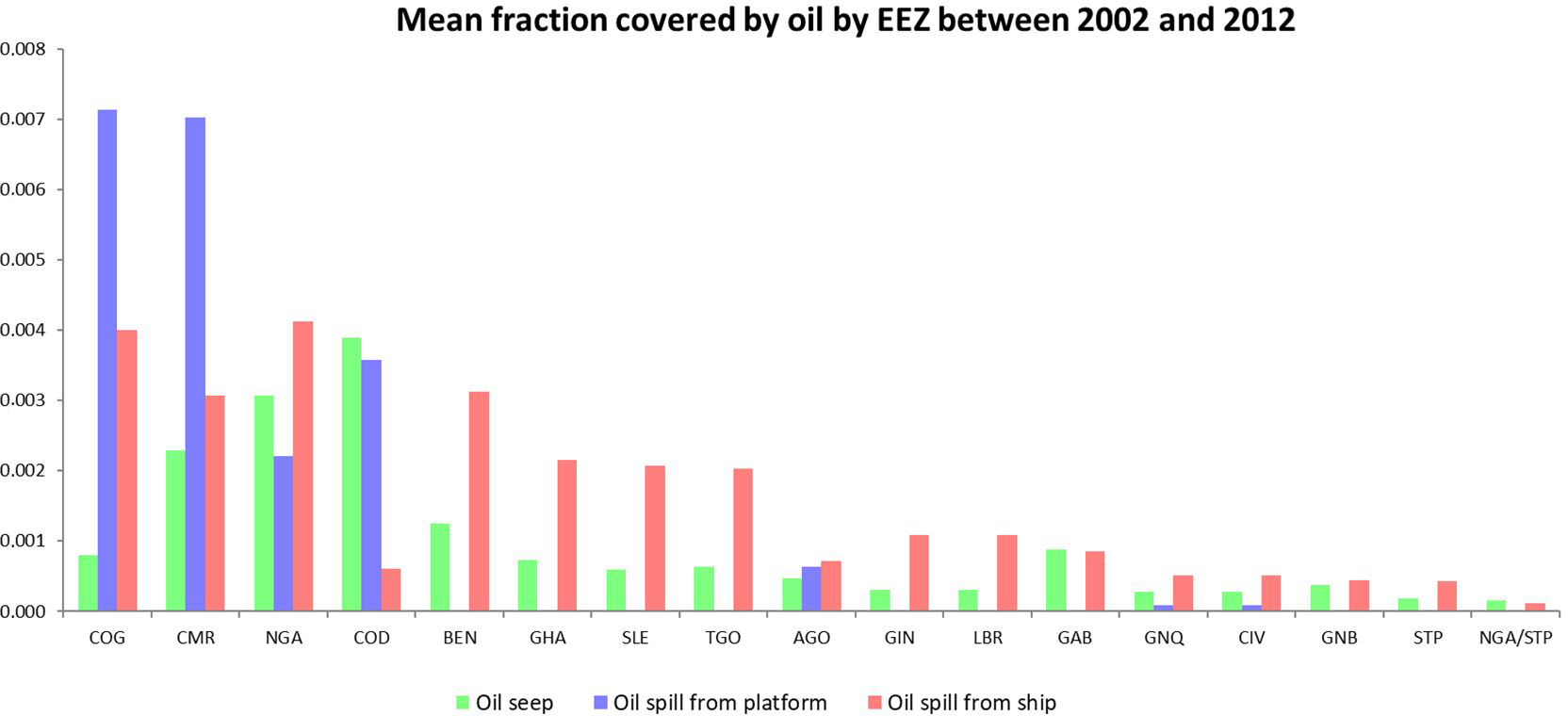 Mean fraction covered by oil by EEZ between 2002 and 2012

0.008
0.007
0.006
0.005
0.004
0.003
0.002
0.001
0.000

COG CMR NGA COD BEN GHA SLE TGO AGO GIN LBR GAB GNQ CIV GNB STP NGA/STP

Oil seep Oil spill from platform Oil spill from ship